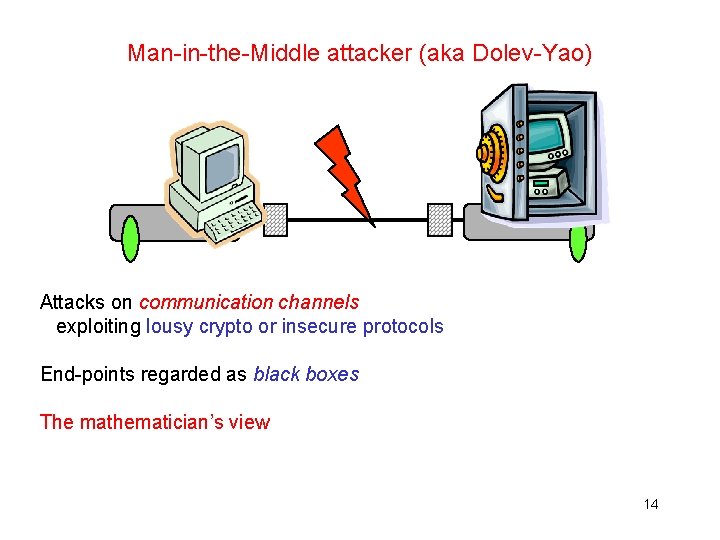 Man-in-the-Middle attacker (aka Dolev-Yao)

Attacks on communication channels
exploiting lousy crypto or insecure protocols

End-points regarded as black boxes

The mathematician's view

14